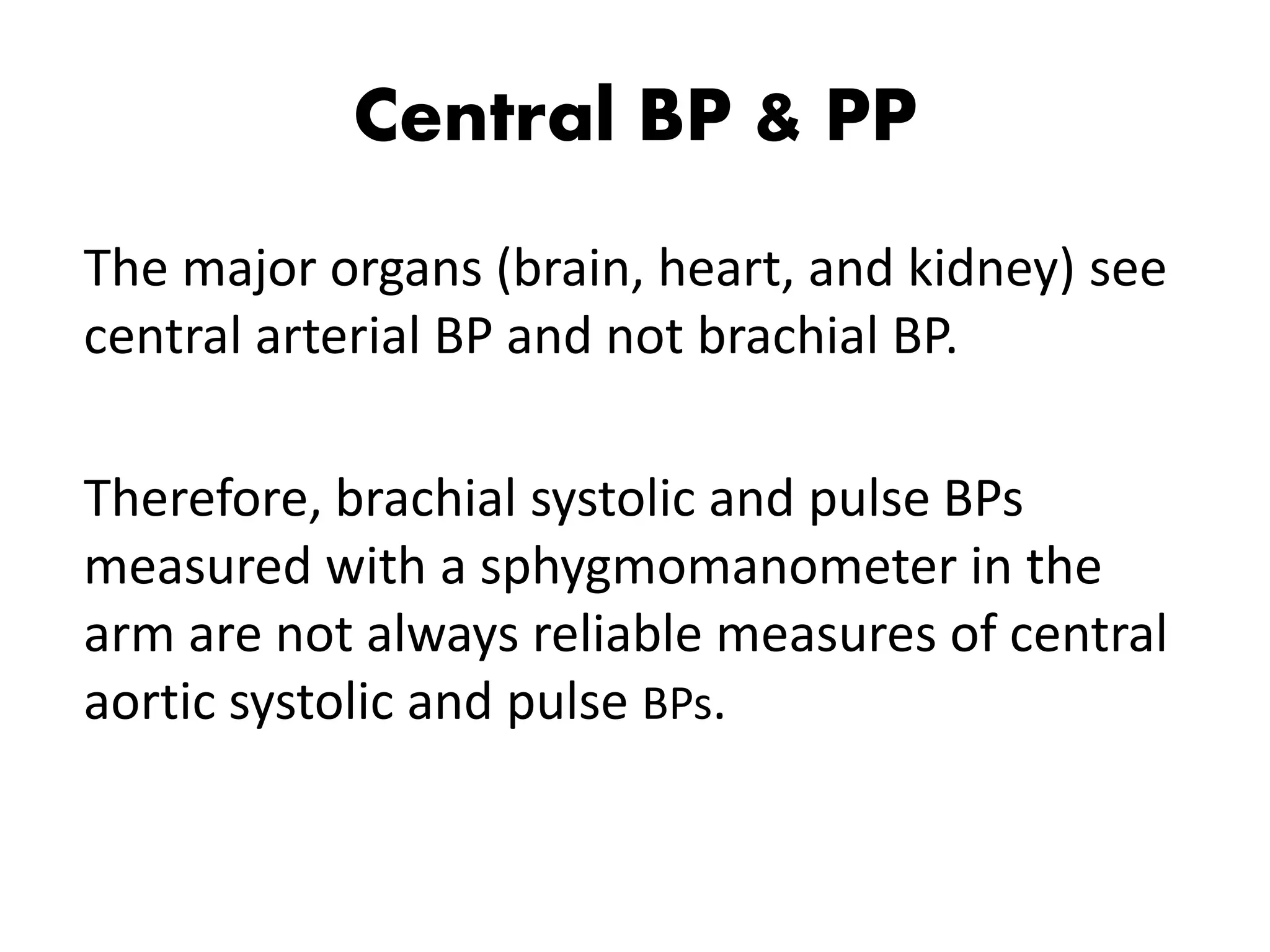 Central BP & PP

The major organs (brain, heart, and kidney) see central arterial BP and not brachial BP.

Therefore, brachial systolic and pulse BPs measured with a sphygmomanometer in the arm are not always reliable measures of central aortic systolic and pulse BPs.